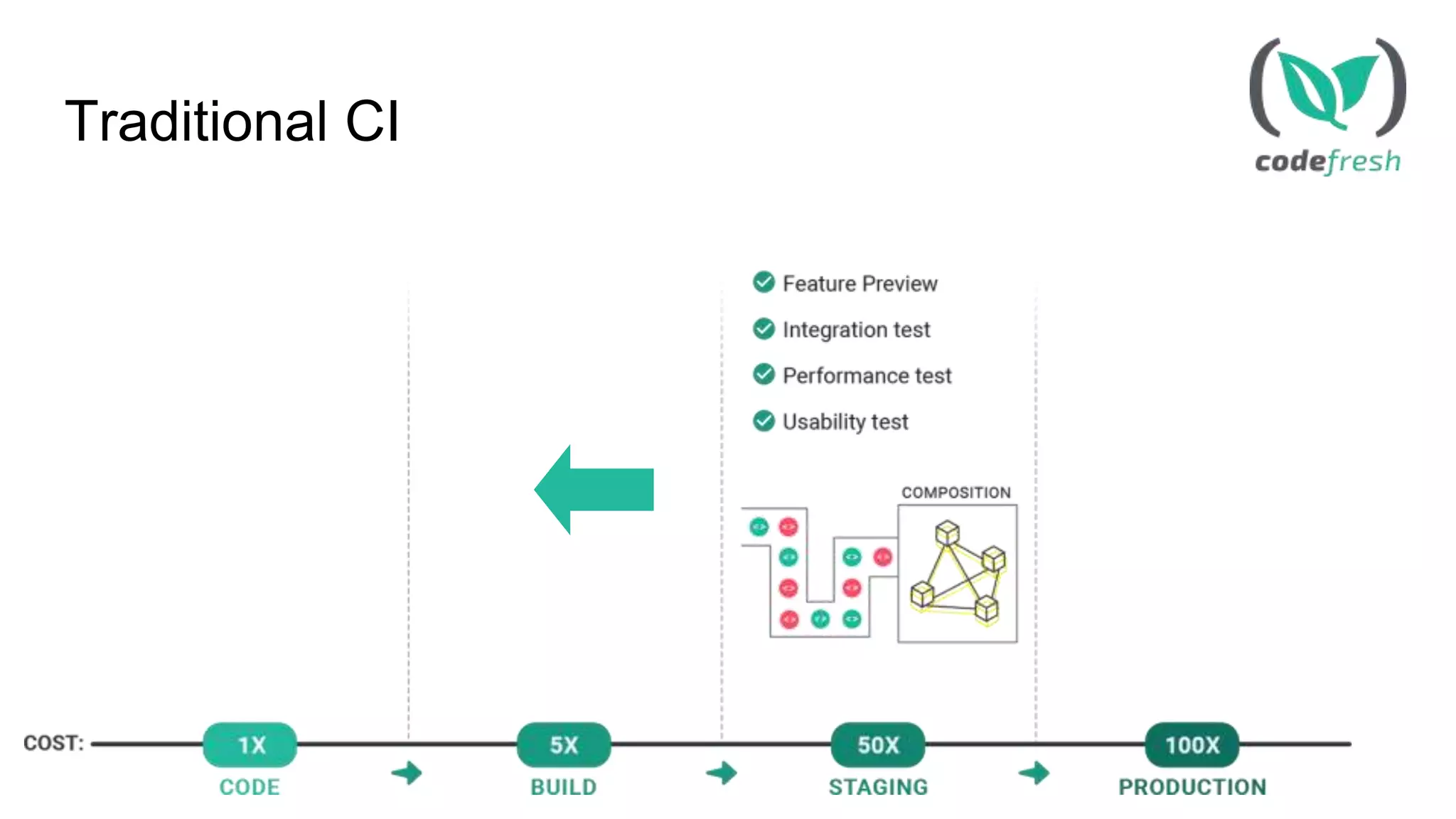 Traditional CI

codefresh

Feature Preview

Integration test

Performance test

Usability test

COMPOSITION

COST: 1X CODE

5X BUILD

50X STAGING

100X PRODUCTION